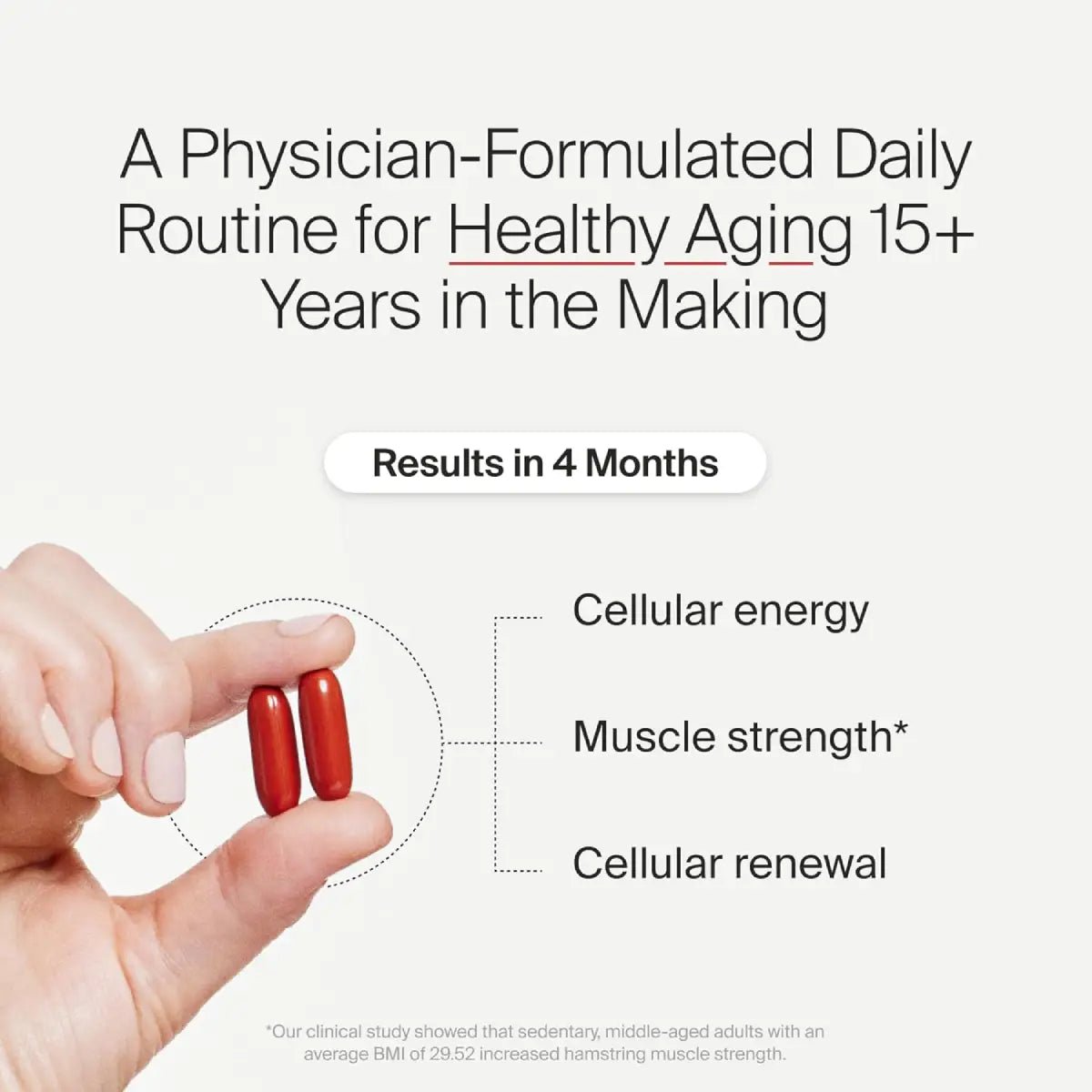 A Physician-Formulated Daily Routine for Healthy Aging 15+ Years in the Making

Results in 4 Months

Cellular energy

Muscle strength*

Cellular renewal

*Our clinical study showed that sedentary, middle-aged adults with an average BMI of 29.52 increased hamstring muscle strength.